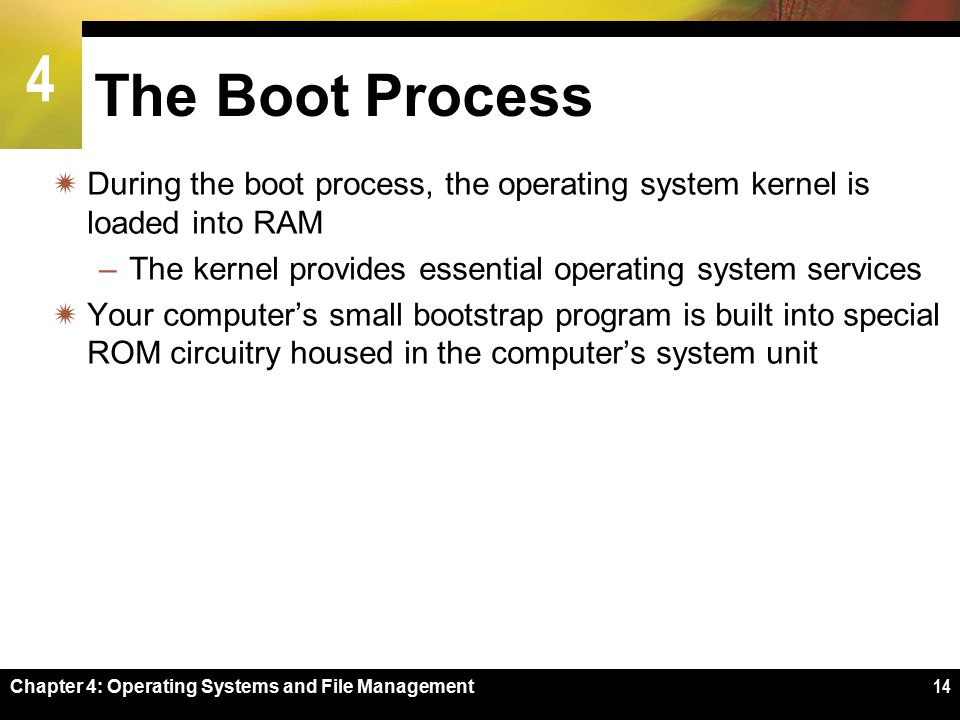 4

The Boot Process

During the boot process, the operating system kernel is loaded into RAM

– The kernel provides essential operating system services

Your computer’s small bootstrap program is built into special ROM circuitry housed in the computer’s system unit

Chapter 4: Operating Systems and File Management

14